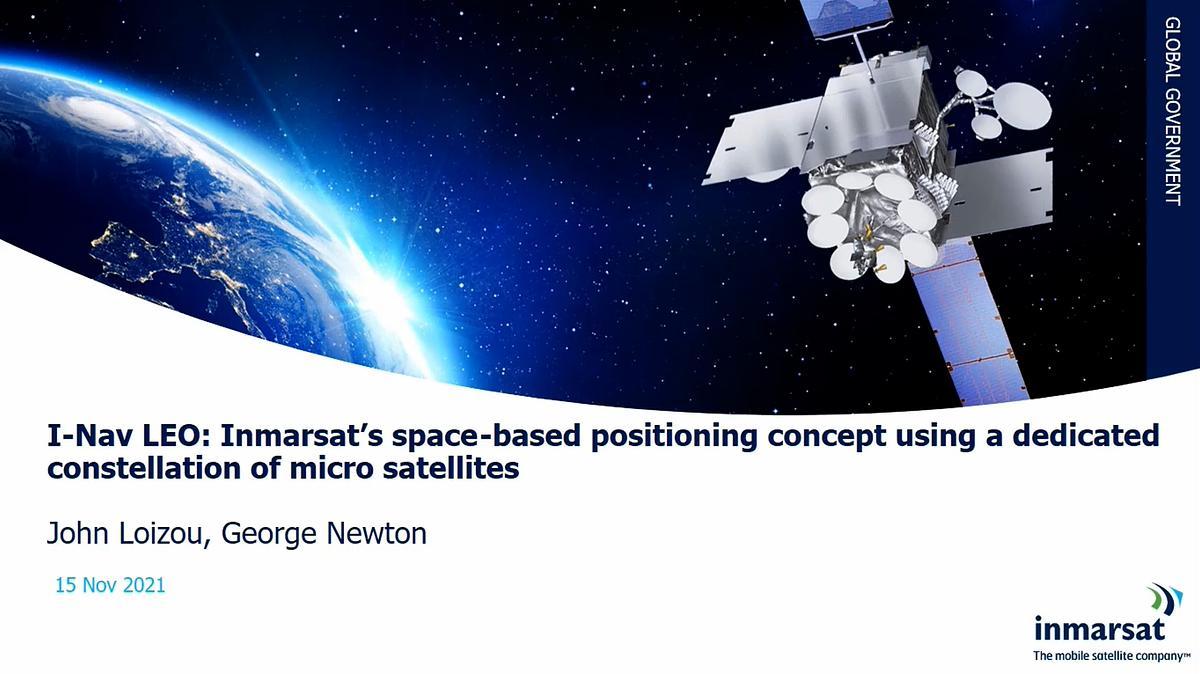 GLOBAL GOVERNMENT

I-Nav LEO: Inmarsat's space-based positioning concept using a dedicated constellation of micro satellites

John Loizou, George Newton

15 Nov 2021

inmarsat
The mobile satellite company™